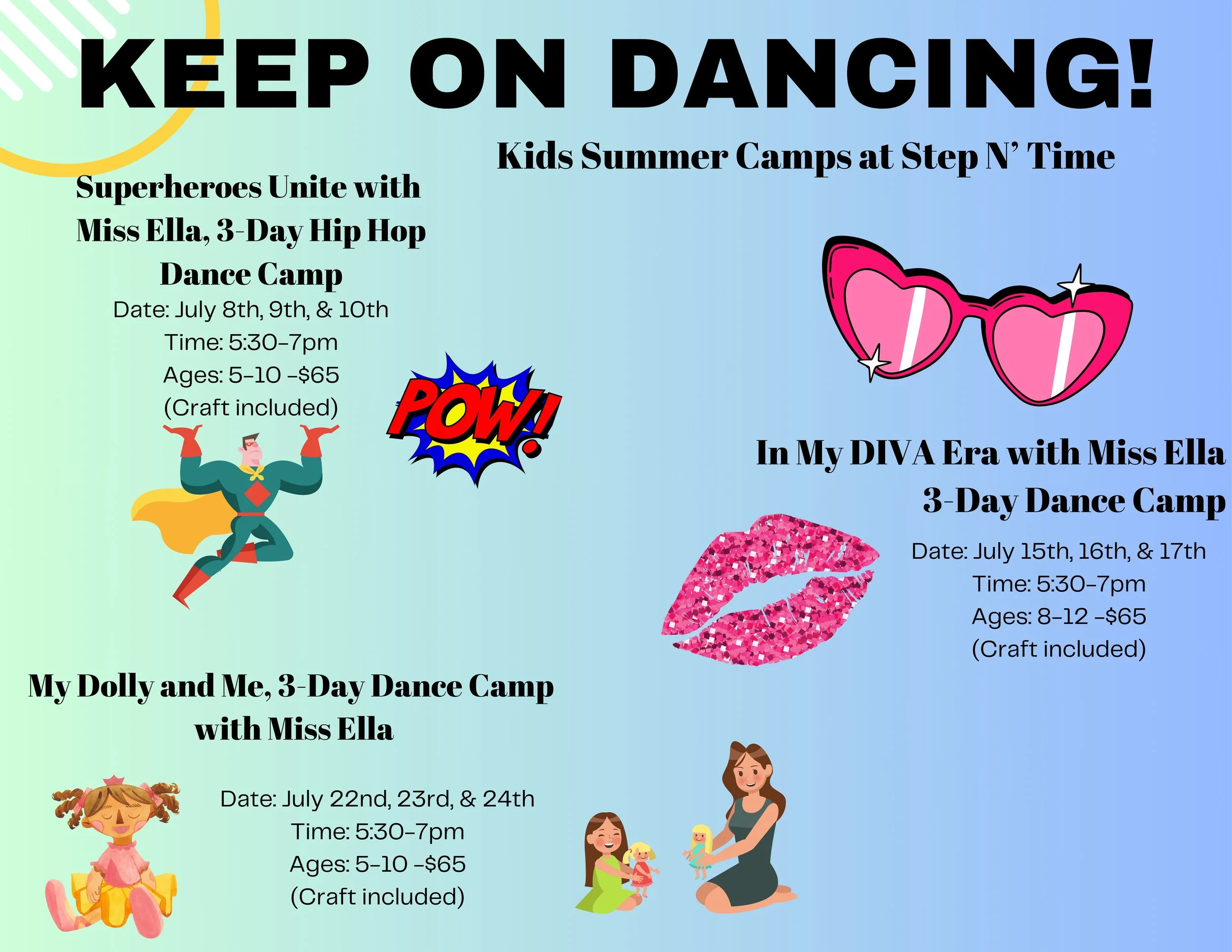 KEEP ON DANCING!

Kids Summer Camps at Step N' Time

Superheroes Unite with Miss Ella, 3-Day Hip Hop Dance Camp

Date: July 8th, 9th, & 10th
Time: 5:30-7pm
Ages: 5-10 -$65
(Craft included)

POW!

In My DIVA Era with Miss Ella 3-Day Dance Camp

Date: July 15th, 16th, & 17th
Time: 5:30-7pm
Ages: 8-12 -$65
(Craft included)

My Dolly and Me, 3-Day Dance Camp with Miss Ella

Date: July 22nd, 23rd, & 24th
Time: 5:30-7pm
Ages: 5-10 -$65
(Craft included)